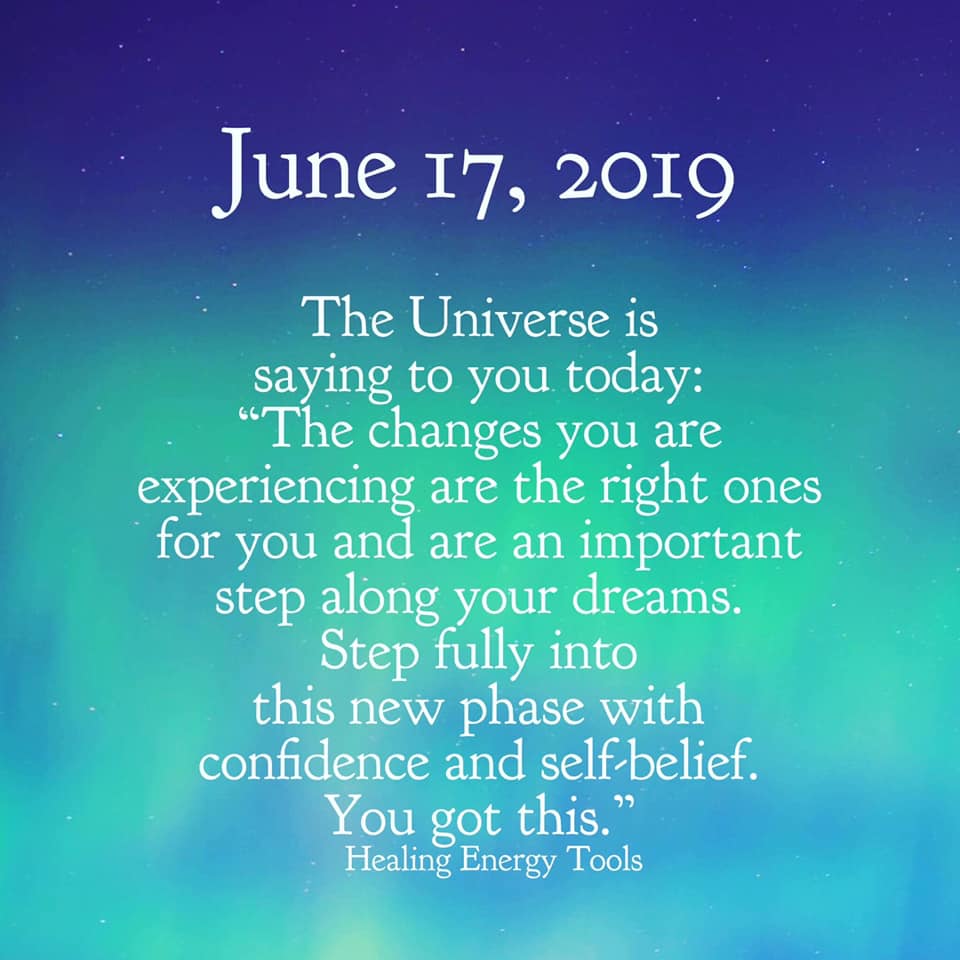 June 17, 2019

The Universe is saying to you today: “The changes you are experiencing are the right ones for you and are an important step along your dreams. Step fully into this new phase with confidence and self-belief. You got this.”

Healing Energy Tools